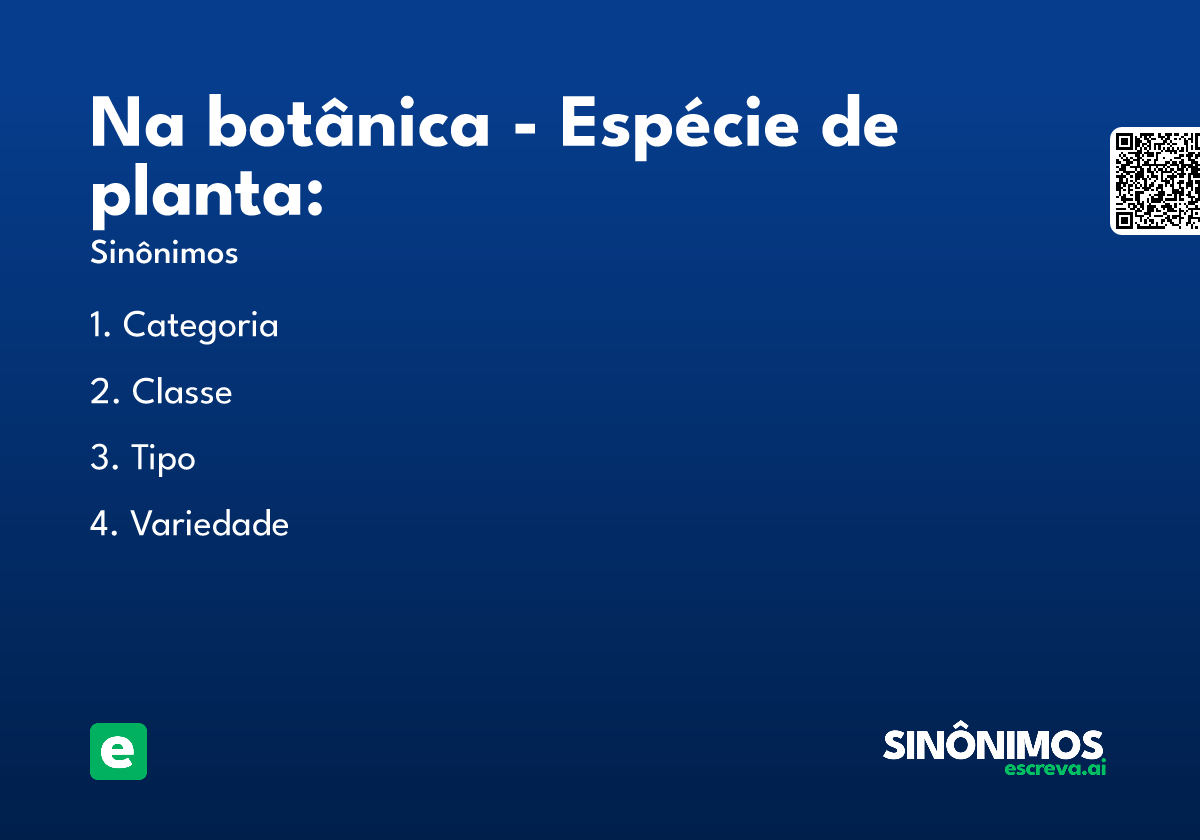 Na botânica - Espécie de planta:
Sinônimos

1. Categoria

2. Classe

3. Tipo

4. Variedade

e

SINÔNIMOS
escreva.ai